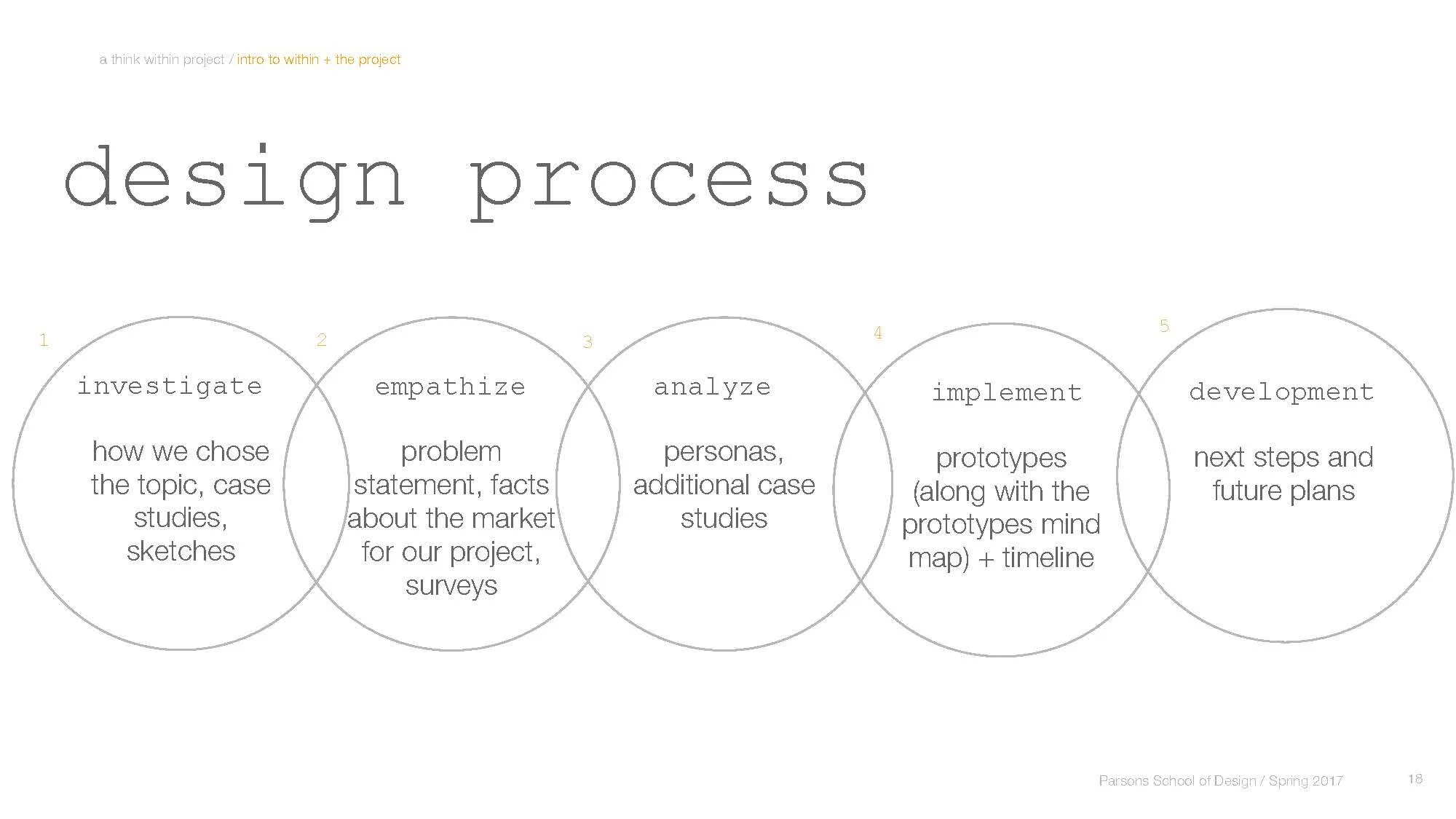 a think within project / intro to within + the project

design process

1

investigate

how we chose the topic, case studies, sketches

2

empathize

problem statement, facts about the market for our project, surveys

3

analyze

personas, additional case studies

4

implement

prototypes (along with the prototypes mind map) + timeline

5

development

next steps and future plans

Parsons School of Design / Spring 2017

18